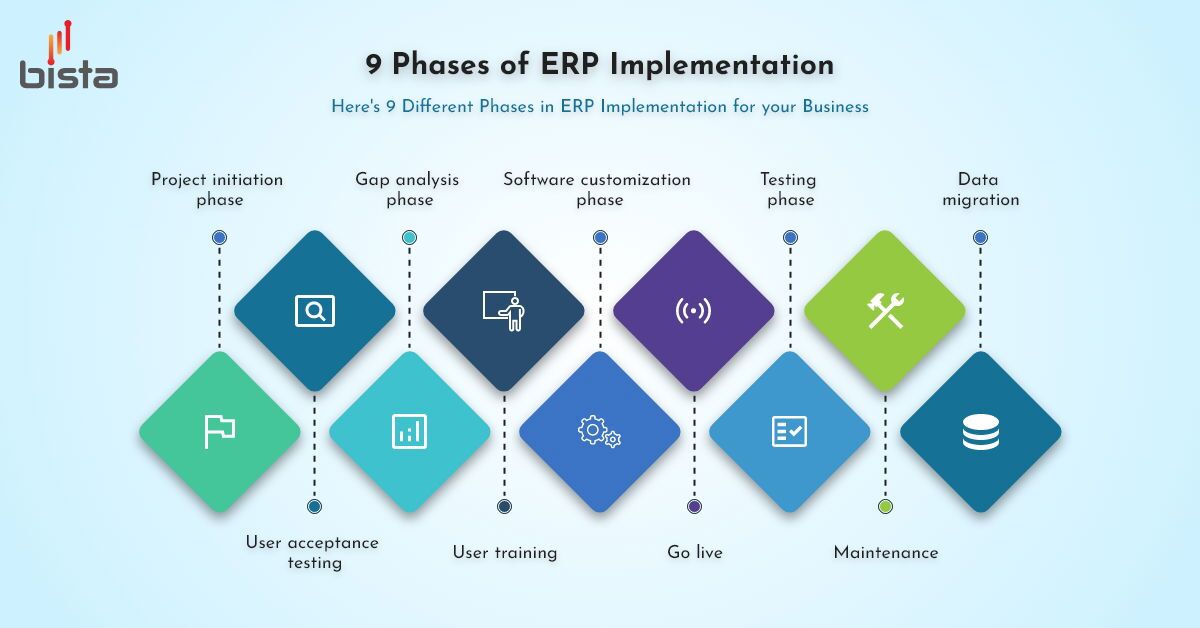 bista

9 Phases of ERP Implementation

Here's 9 Different Phases in ERP Implementation for your Business

Project initiation phase

Gap analysis phase

Software customization phase

Testing phase

Data migration

User acceptance testing

User training

Go live

Maintenance